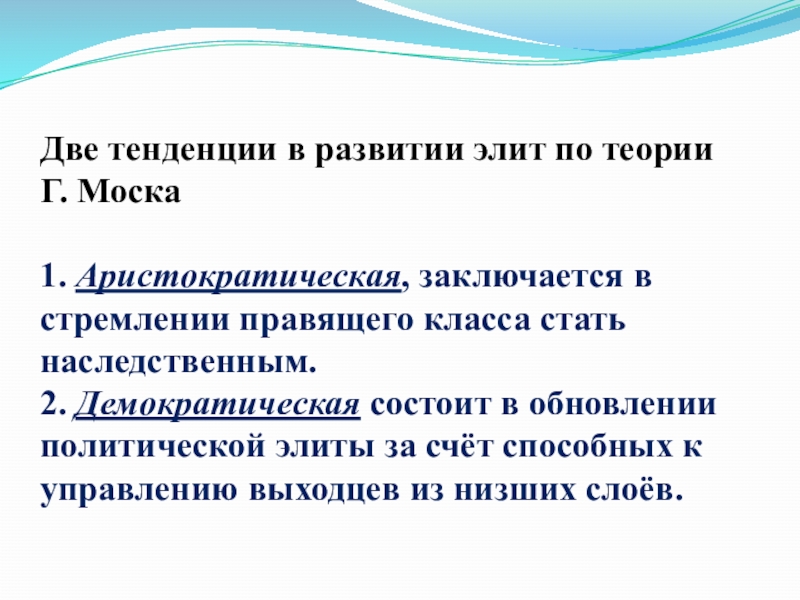 Две тенденции в развитии элит по теории Г. Моска

1. Аристократическая, заключается в стремлении правящего класса стать наследственным.
2. Демократическая состоит в обновлении политической элиты за счёт способных к управлению выходцев из низших слоёв.